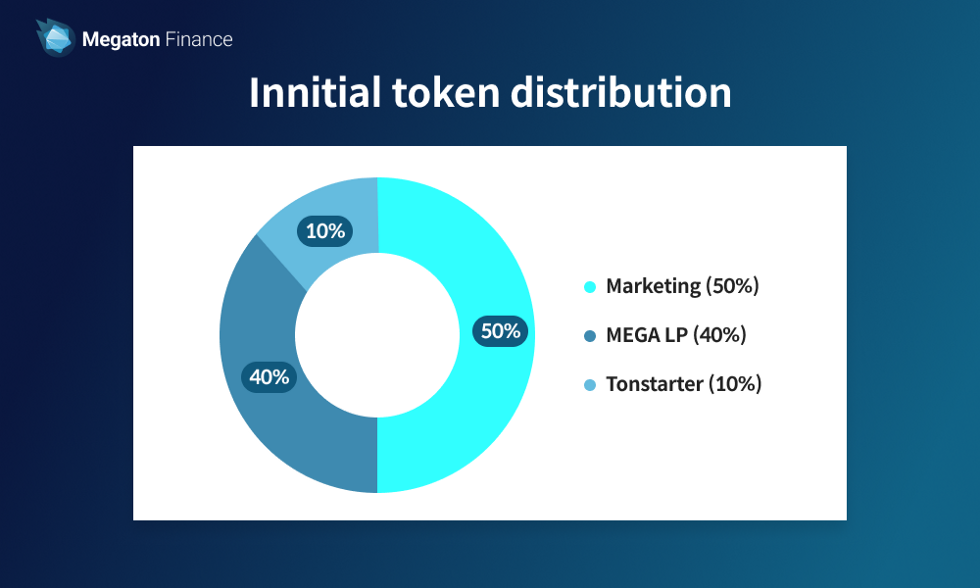 Megaton Finance

Innitial token distribution

10%

50%

40%

Marketing (50%)

MEGA LP (40%)

Tonstarter (10%)